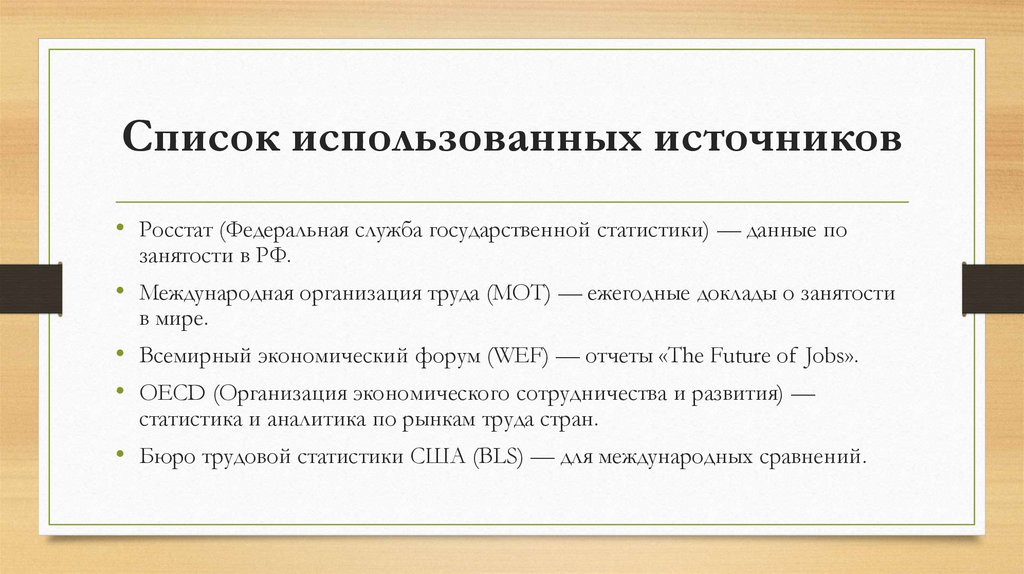 Список использованных источников

• Росстат (Федеральная служба государственной статистики) — данные по занятости в РФ.
• Международная организация труда (МОТ) — ежегодные доклады о занятости в мире.
• Всемирный экономический форум (WEF) — отчеты «The Future of Jobs».
• OECD (Организация экономического сотрудничества и развития) — статистика и аналитика по рынкам труда стран.
• Бюро трудовой статистики США (BLS) — для международных сравнений.